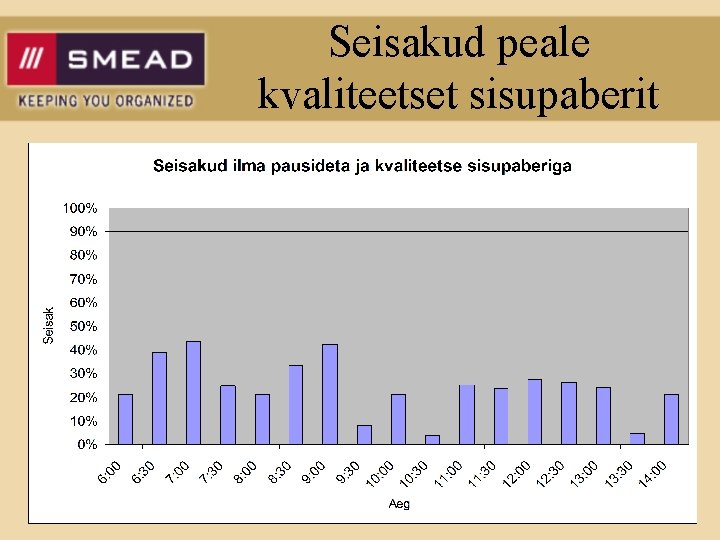 /// SMEAD
KEEPING YOU ORGANIZED

Seisakud peale kvaliteetset sisupaberit

Seisakud ilma pausideta ja kvaliteetse sisupaberiga

100%
90%
80%
70%
60%
50%
40%
30%
20%
10%
0%

Seisak

6:00
6:30
7:00
7:30
8:00
8:30
9:00
9:30
10:00
10:30
11:00
11:30
12:00
12:30
13:00
13:30
14:00

Aeg